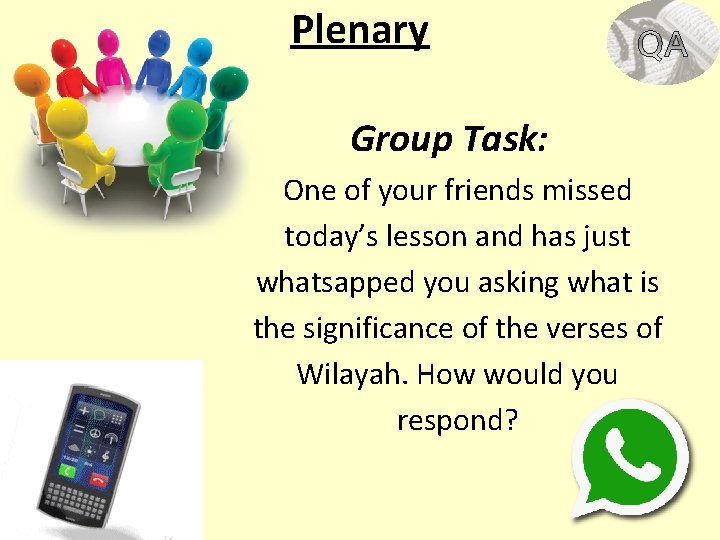 Plenary

QA

Group Task:

One of your friends missed today's lesson and has just whatsapped you asking what is the significance of the verses of Wilayah. How would you respond?